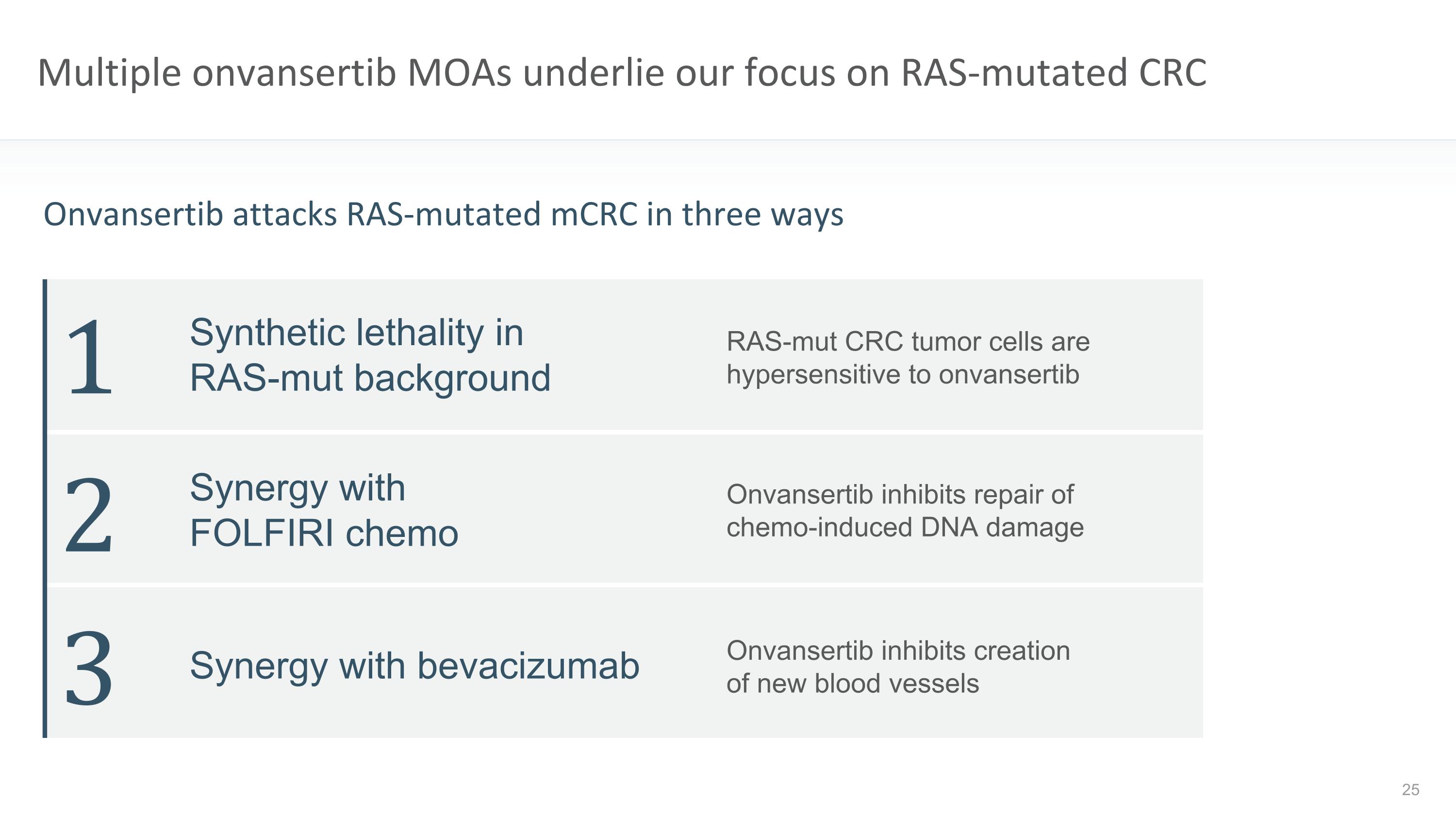 Multiple onvansertib MOAs underlie our focus on RAS-mutated CRC

Onvansertib attacks RAS-mutated mCRC in three ways

1

Synthetic lethality in RAS-mut background

RAS-mut CRC tumor cells are hypersensitive to onvansertib

2

Synergy with FOLFIRI chemo

Onvansertib inhibits repair of chemo-induced DNA damage

3

Synergy with bevacizumab

Onvansertib inhibits creation of new blood vessels

25